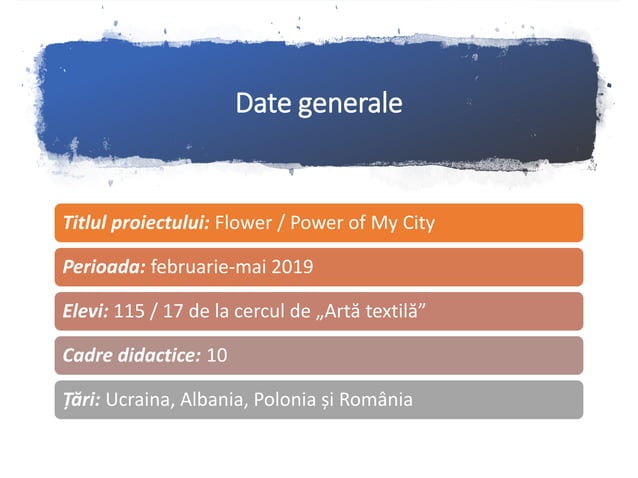 Date generale

Titlul proiectului: Flower / Power of My City

Perioada: februarie-mai 2019

Elevi: 115 / 17 de la cercul de „Artă textilă”

Cadre didactice: 10

Țări: Ucraina, Albania, Polonia și România